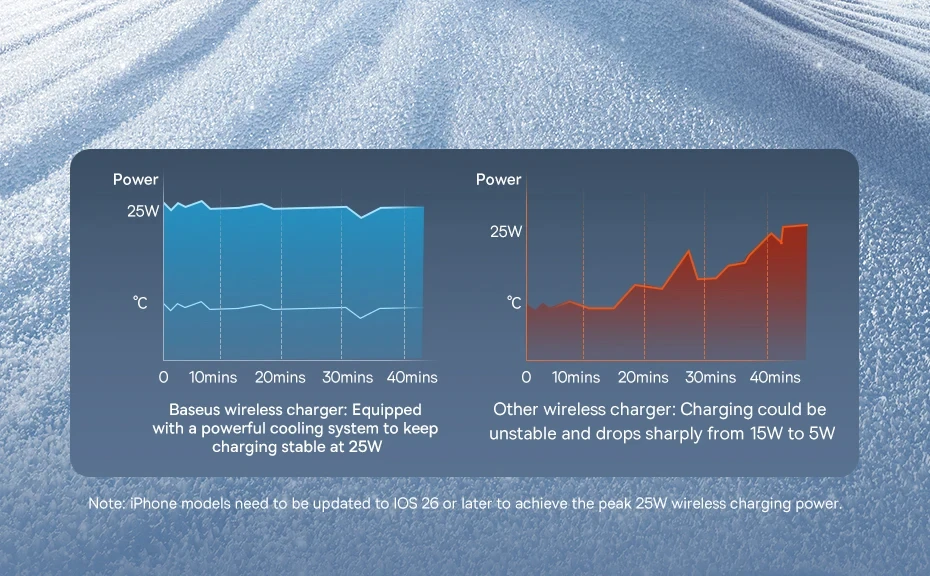 Power

25W

℃

0 10mins 20mins 30mins 40mins

Baseus wireless charger: Equipped with a powerful cooling system to keep charging stable at 25W

Power

25W

℃

0 10mins 20mins 30mins 40mins

Other wireless charger: Charging could be unstable and drops sharply from 15W to 5W

Note: iPhone models need to be updated to IOS 26 or later to achieve the peak 25W wireless charging power.